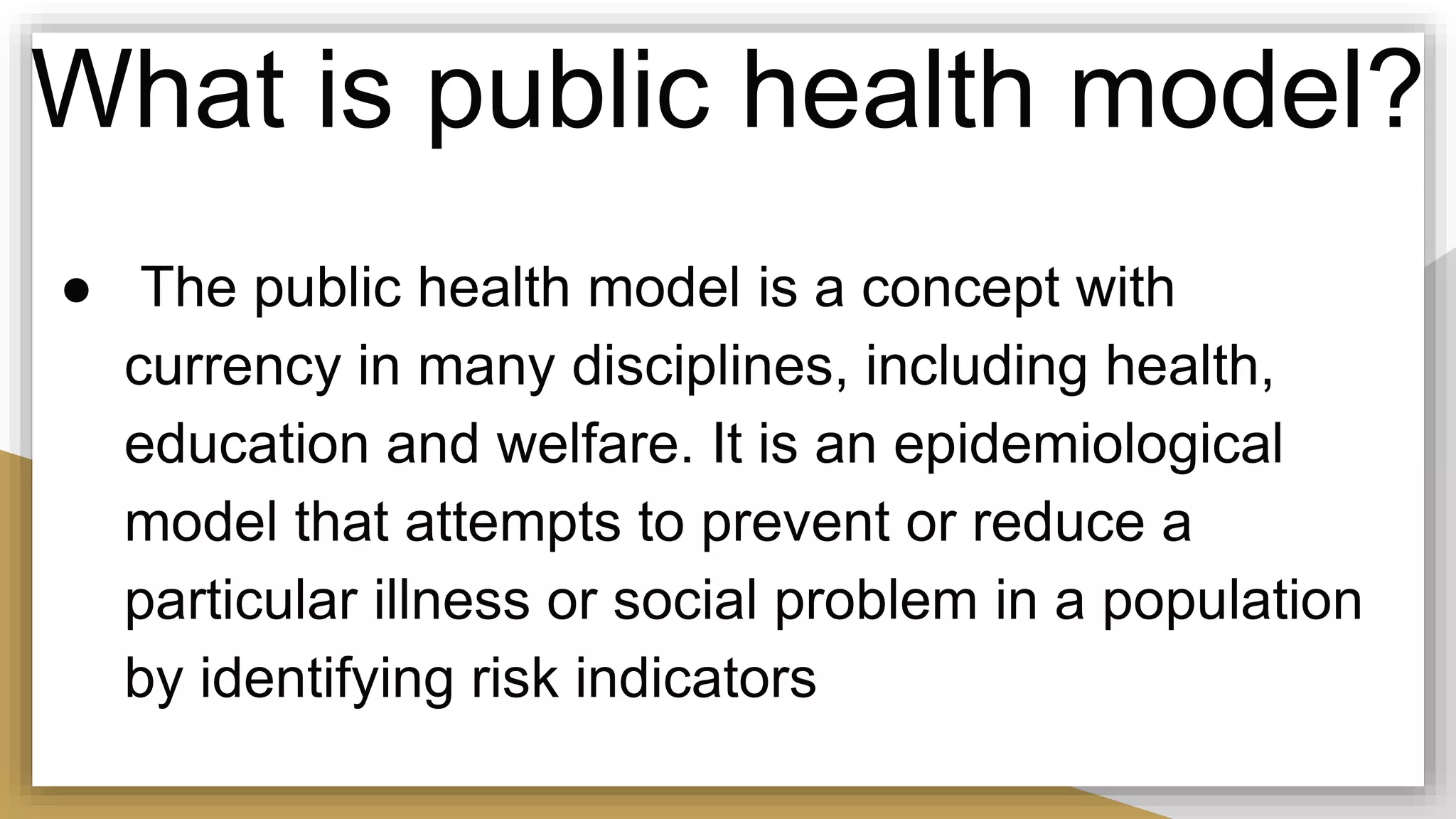 What is public health model?

● The public health model is a concept with currency in many disciplines, including health, education and welfare. It is an epidemiological model that attempts to prevent or reduce a particular illness or social problem in a population by identifying risk indicators